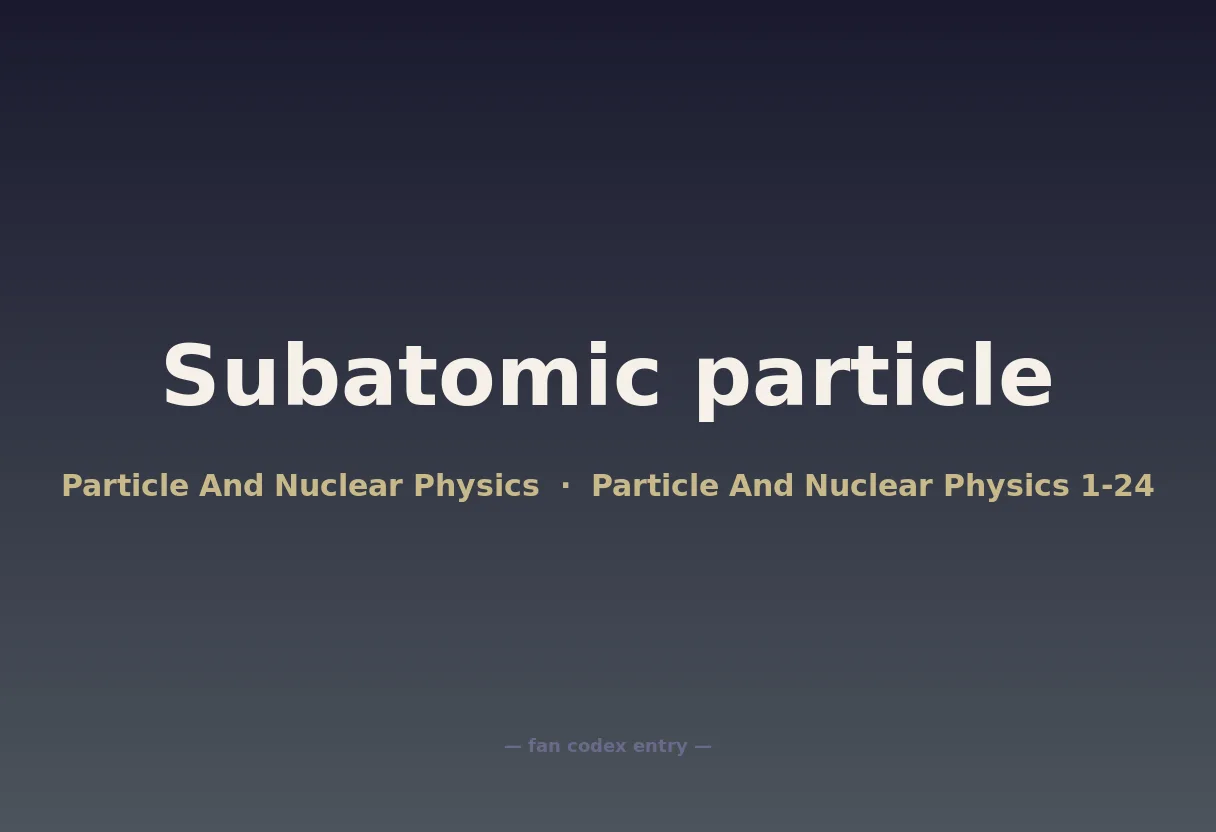 Subatomic particle

Particle And Nuclear Physics · Particle And Nuclear Physics 1-24

— fan codex entry —